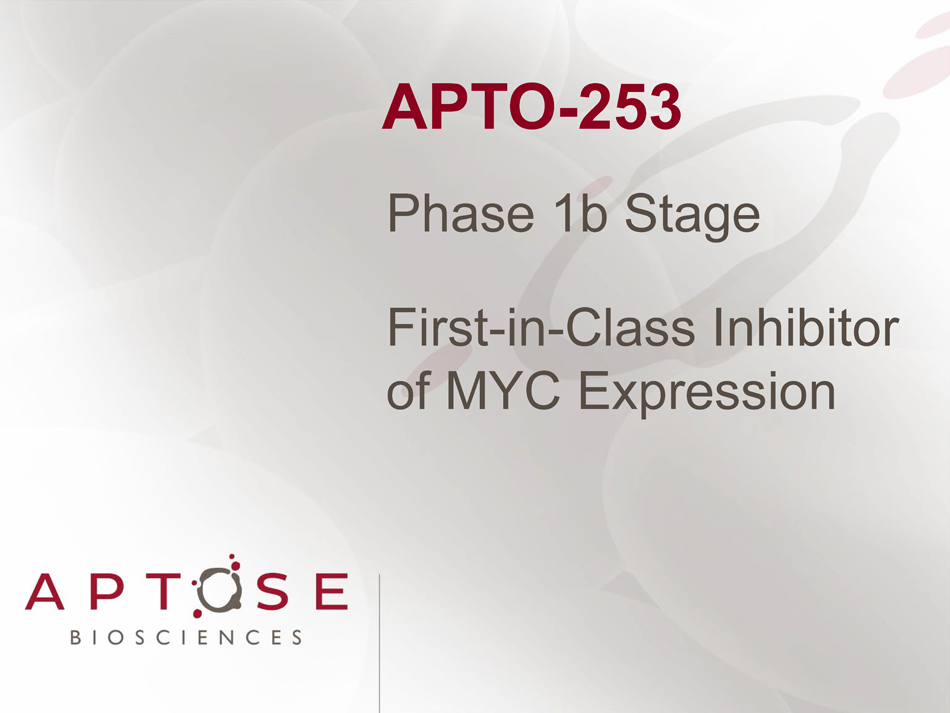 APTO-253

Phase 1b Stage

First-in-Class Inhibitor of MYC Expression

APTOSE
BIOSCIENCES